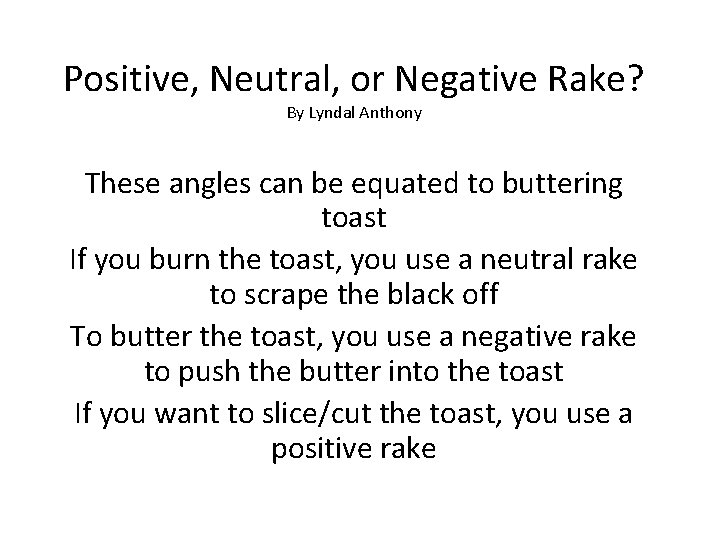 Positive, Neutral, or Negative Rake?
By Lyndal Anthony

These angles can be equated to buttering toast

If you burn the toast, you use a neutral rake to scrape the black off

To butter the toast, you use a negative rake to push the butter into the toast

If you want to slice/cut the toast, you use a positive rake